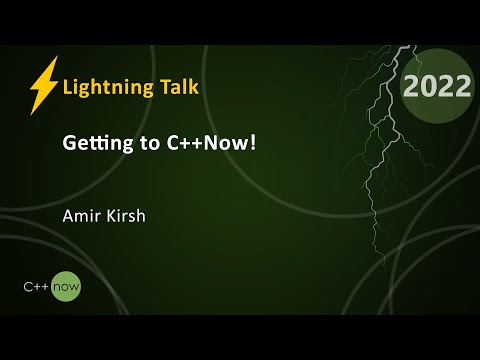 Lightning Talk

2022

Getting to C++Now!

Amir Kirsh

C++ now